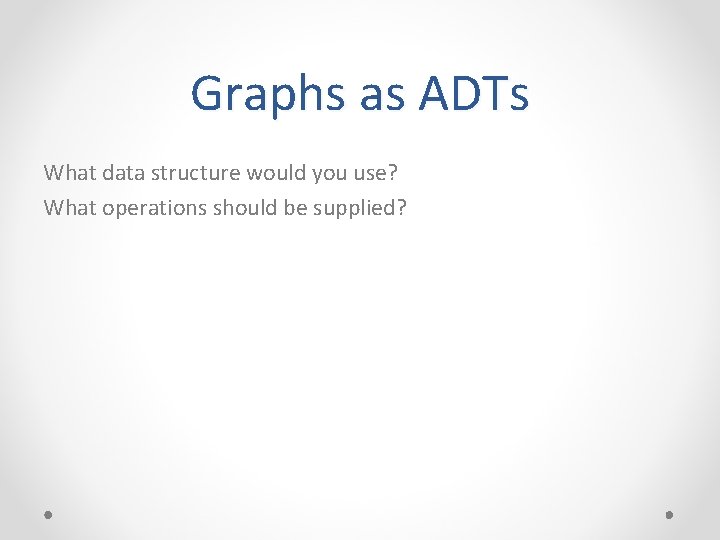 Graphs as ADTs

What data structure would you use?

What operations should be supplied?